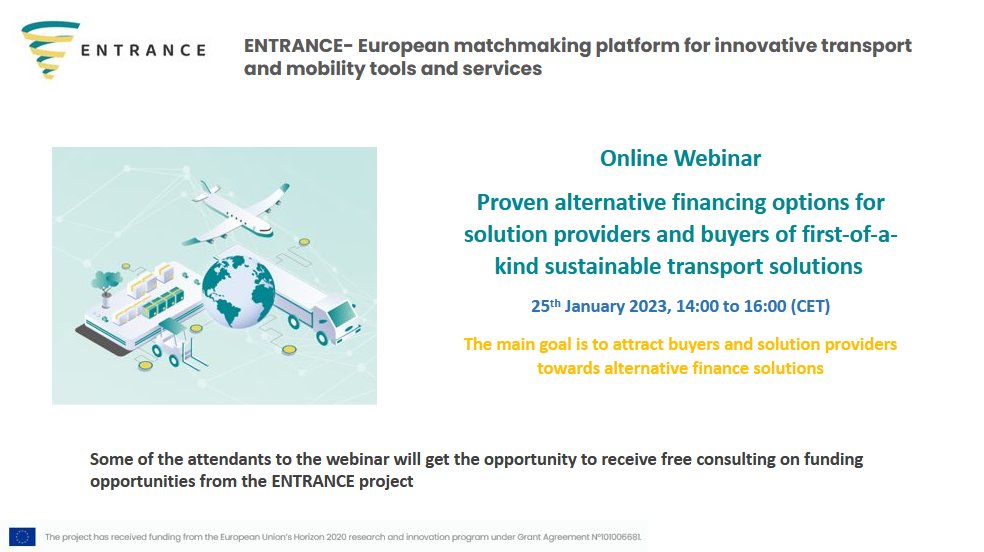 ENTRANCE

ENTRANCE- European matchmaking platform for innovative transport and mobility tools and services

Online Webinar

Proven alternative financing options for solution providers and buyers of first-of-a-kind sustainable transport solutions

25$^{th}$ January 2023, 14:00 to 16:00 (CET)

The main goal is to attract buyers and solution providers towards alternative finance solutions

Some of the attendants to the webinar will get the opportunity to receive free consulting on funding opportunities from the ENTRANCE project

The project has received funding from the European Union's Horizon 2020 research and innovation program under Grant Agreement Nº101006681.